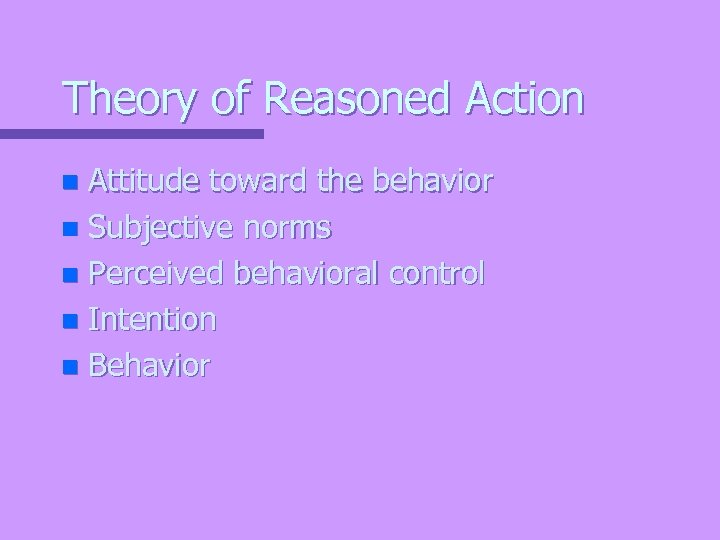 Theory of Reasoned Action

- Attitude toward the behavior
- Subjective norms
- Perceived behavioral control
- Intention
- Behavior